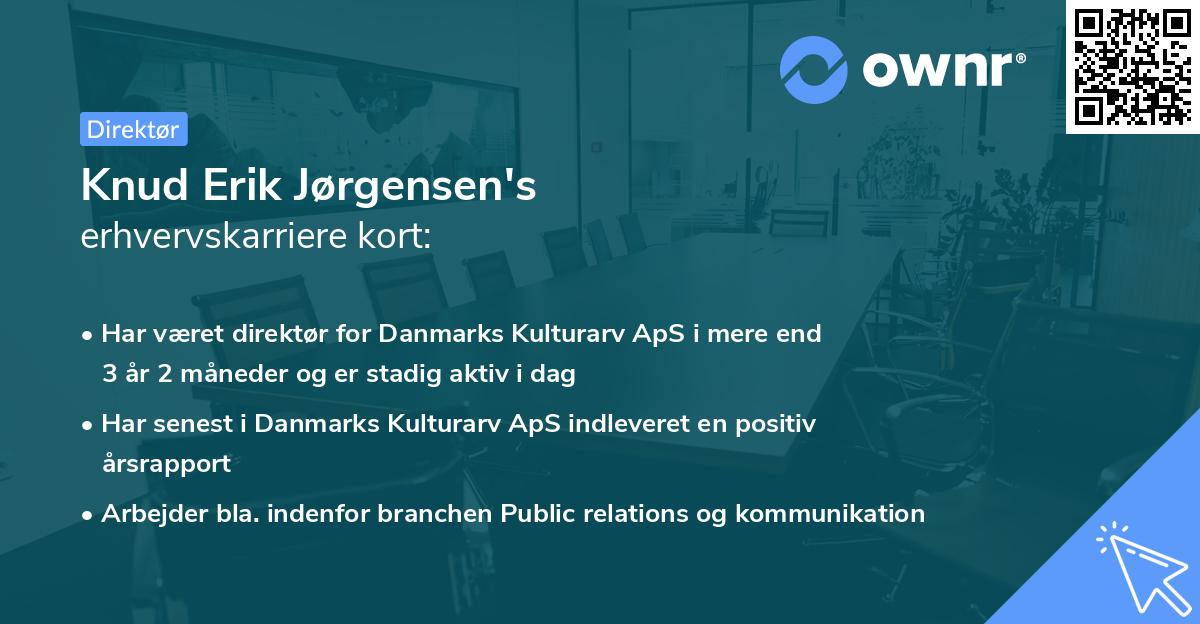 ownr®

Direktør

Knud Erik Jørgensen's
erhvervskarriere kort:

• Har været direktør for Danmarks Kulturarv ApS i mere end 3 år 2 måneder og er stadig aktiv i dag

• Har senest i Danmarks Kulturarv ApS indleveret en positiv årsrapport

• Arbejder bla. indenfor branchen Public relations og kommunikation